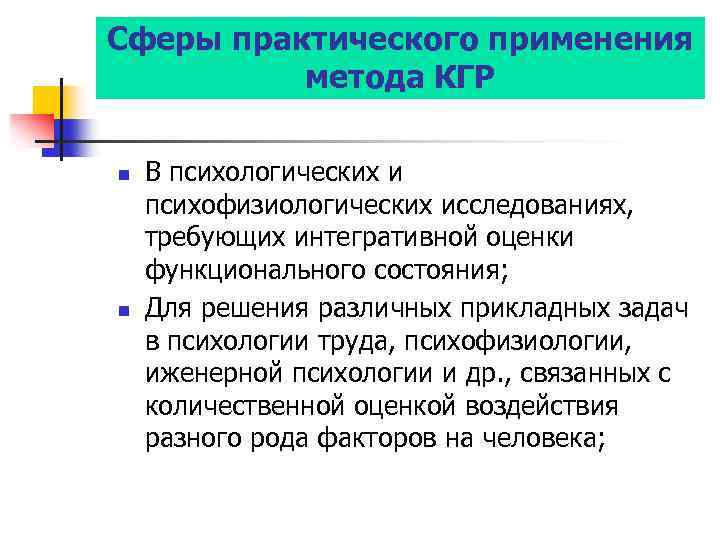 Сферы практического применения метода КГР

- В психологических и психофизиологических исследованиях, требующих интегративной оценки функционального состояния;
- Для решения различных прикладных задач в психологии труда, психофизиологии, иженерной психологии и др., связанных с количественной оценкой воздействия разного рода факторов на человека;